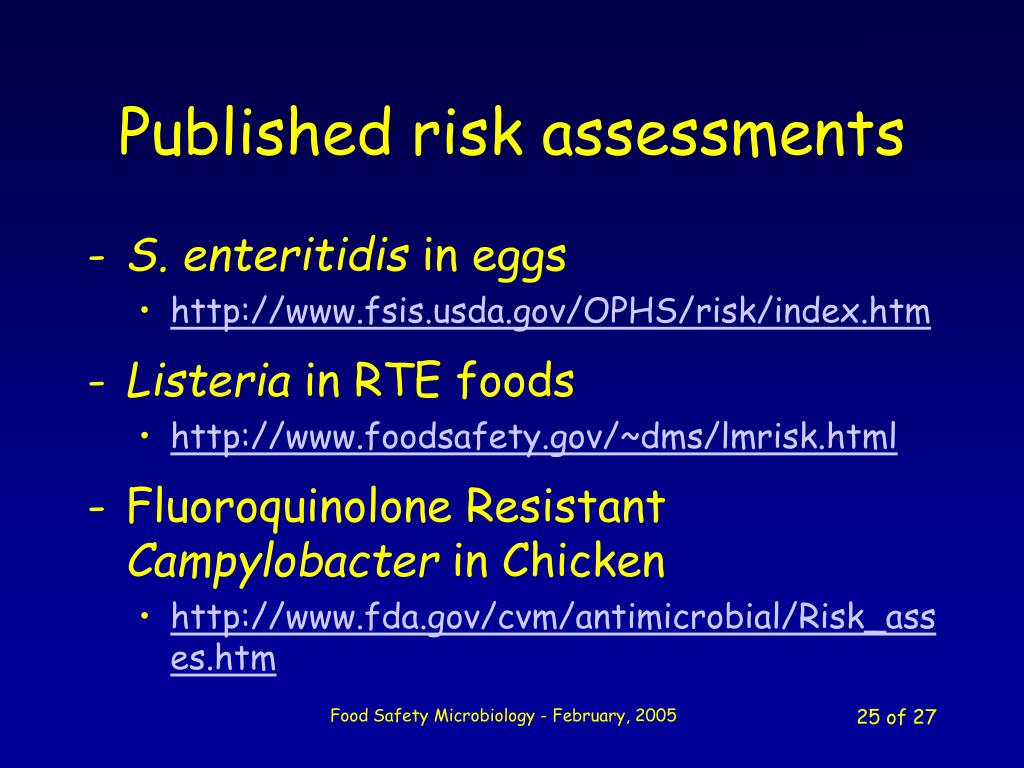 Published risk assessments

- S. enteritidis in eggs
  • http://www.fsis.usda.gov/OPHS/risk/index.htm
- Listeria in RTE foods
  • http://www.foodsafety.gov/~dms/lmrisk.html
- Fluoroquinolone Resistant Campylobacter in Chicken
  • http://www.fda.gov/cvm/antimicrobial/Risk_asses.htm

Food Safety Microbiology - February, 2005

25 of 27